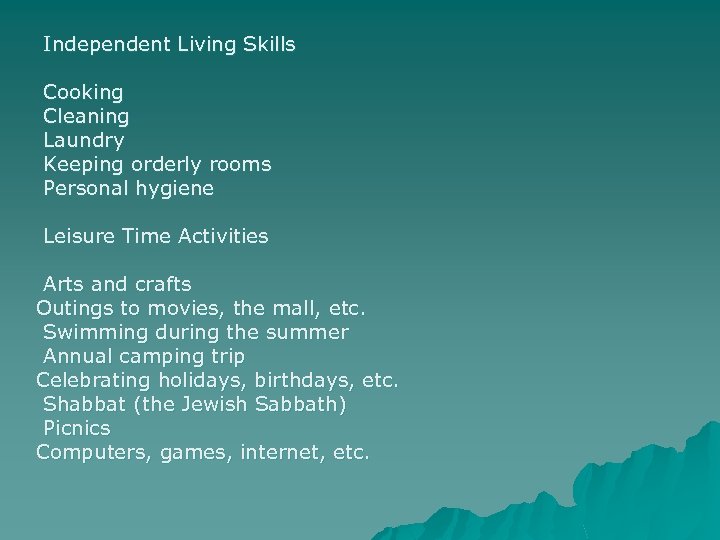 Independent Living Skills

Cooking
Cleaning
Laundry
Keeping orderly rooms
Personal hygiene

Leisure Time Activities

Arts and crafts
Outings to movies, the mall, etc.
Swimming during the summer
Annual camping trip
Celebrating holidays, birthdays, etc.
Shabbat (the Jewish Sabbath)
Picnics
Computers, games, internet, etc.